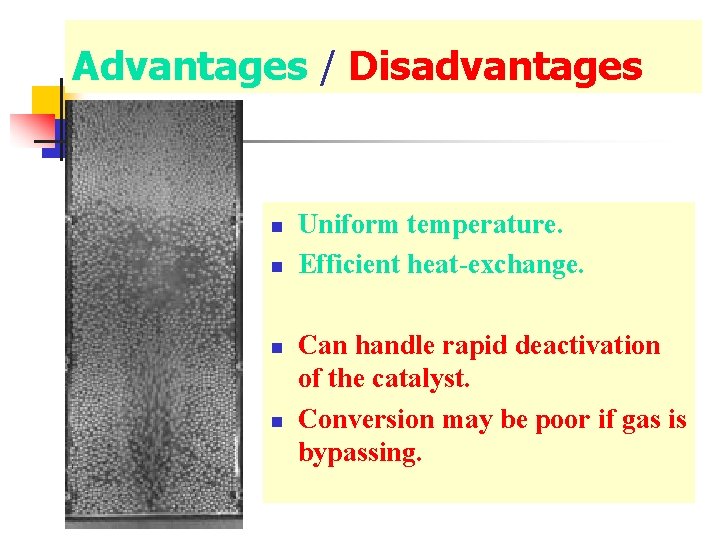 Advantages / Disadvantages

- Uniform temperature.
- Efficient heat-exchange.

- Can handle rapid deactivation of the catalyst.
- Conversion may be poor if gas is bypassing.